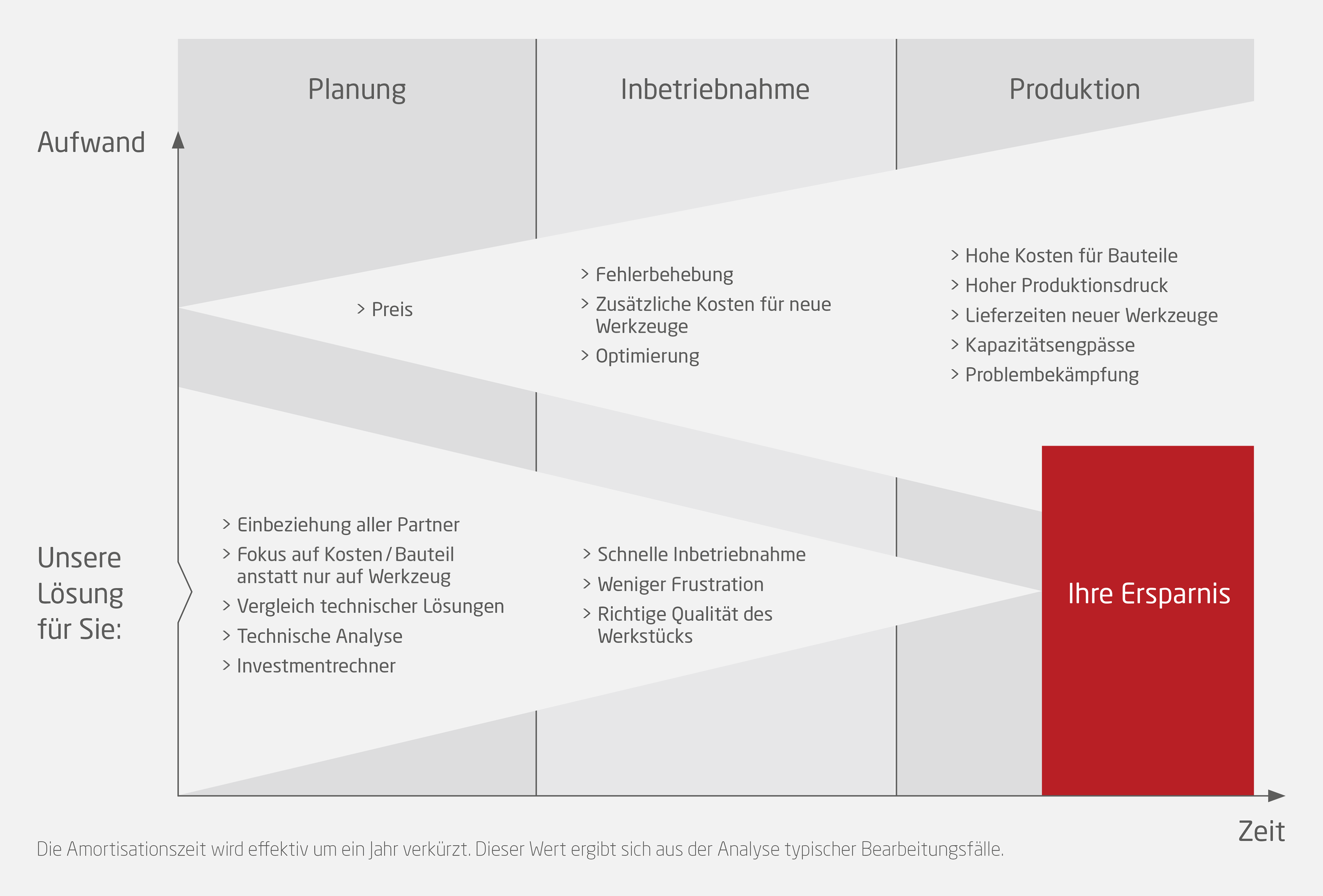 Planung

Inbetriebnahme

Produktion

Aufwand

> Preis

> Fehlerbehebung
> Zusätzliche Kosten für neue Werkzeuge
> Optimierung

> Hohe Kosten für Bauteile
> Hoher Produktionsdruck
> Lieferzeiten neuer Werkzeuge
> Kapazitätsengpässe
> Problembekämpfung

Unsere Lösung für Sie:

> Einbeziehung aller Partner
> Fokus auf Kosten / Bauteil anstatt nur auf Werkzeug
> Vergleich technischer Lösungen
> Technische Analyse
> Investmentrechner

> Schnelle Inbetriebnahme
> Weniger Frustration
> Richtige Qualität des Werkstücks

Ihre Ersparnis

Zeit

Die Amortisationszeit wird effektiv um ein Jahr verkürzt. Dieser Wert ergibt sich aus der Analyse typischer Bearbeitungsfälle.